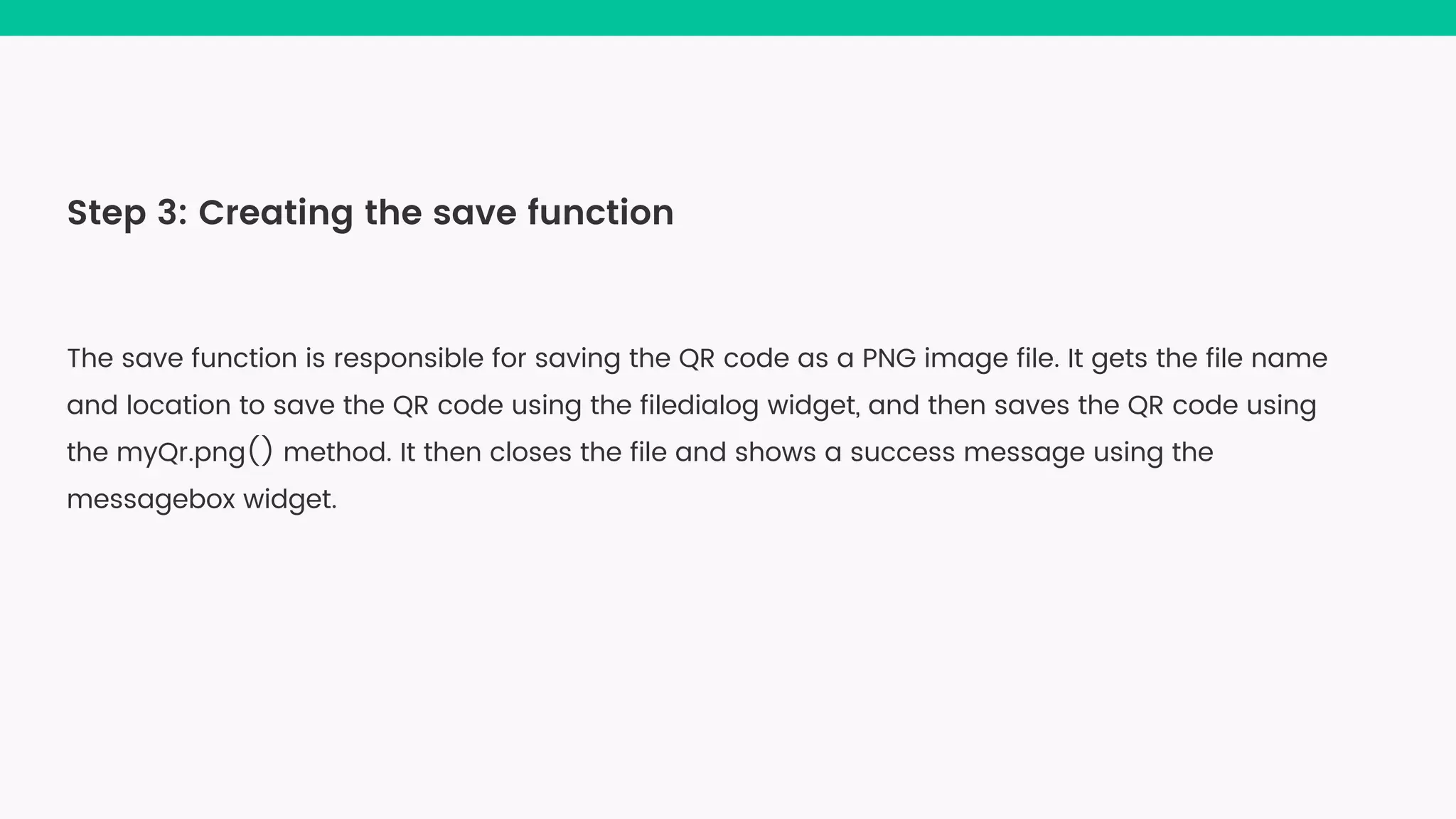 Step 3: Creating the save function

The save function is responsible for saving the QR code as a PNG image file. It gets the file name and location to save the QR code using the filedialog widget, and then saves the QR code using the myQr.png() method. It then closes the file and shows a success message using the messagebox widget.